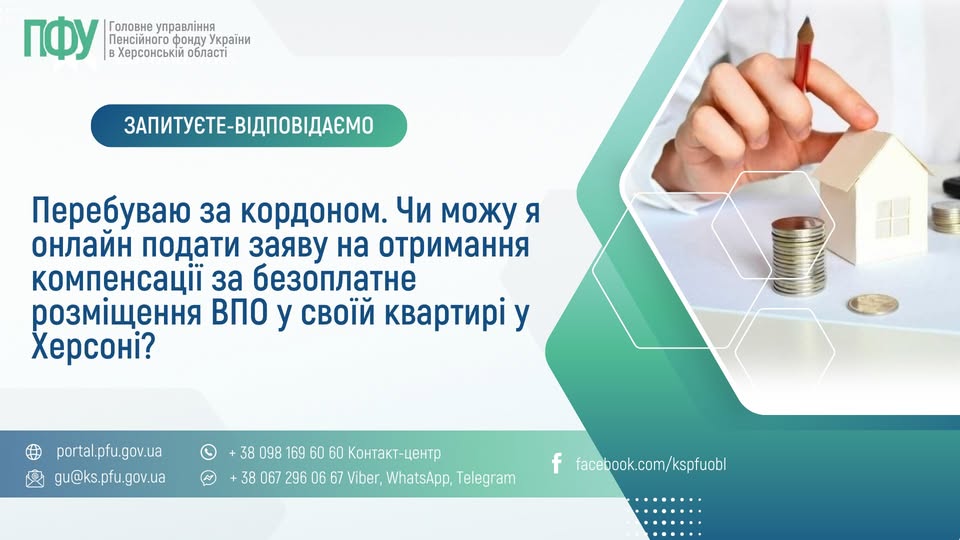 ПФУ Головне управління Пенсійного фонду України в Херсонській області

ЗАПИТУЄТЕ-ВІДПОВІДАЄМО

Перебуваю за кордоном. Чи можу я онлайн подати заяву на отримання компенсації за безоплатне розміщення ВПО у своїй квартирі у Херсоні?

portal.pfu.gov.ua
gu@ks.pfu.gov.ua
+ 38 098 169 60 60 Контакт-центр
+ 38 067 296 06 67 Viber, WhatsApp, Telegram
facebook.com/kspfuobl